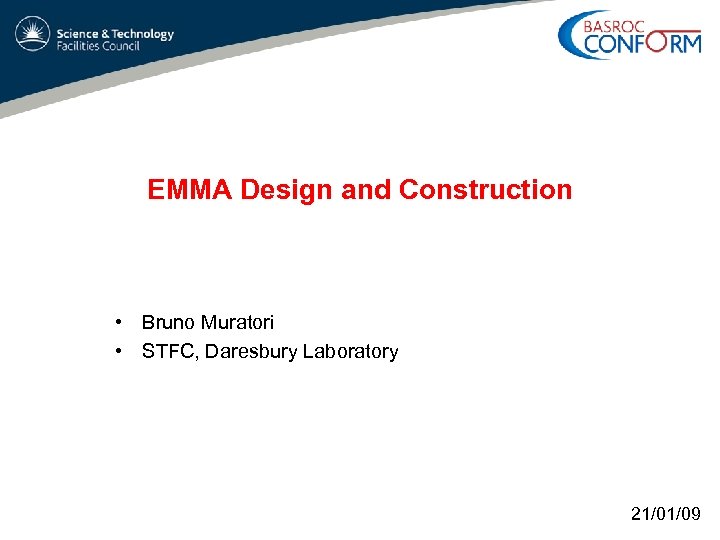 Science & Technology
Facilities Council

BASROC
CONFORM

EMMA Design and Construction

• Bruno Muratori
• STFC, Daresbury Laboratory

21/01/09